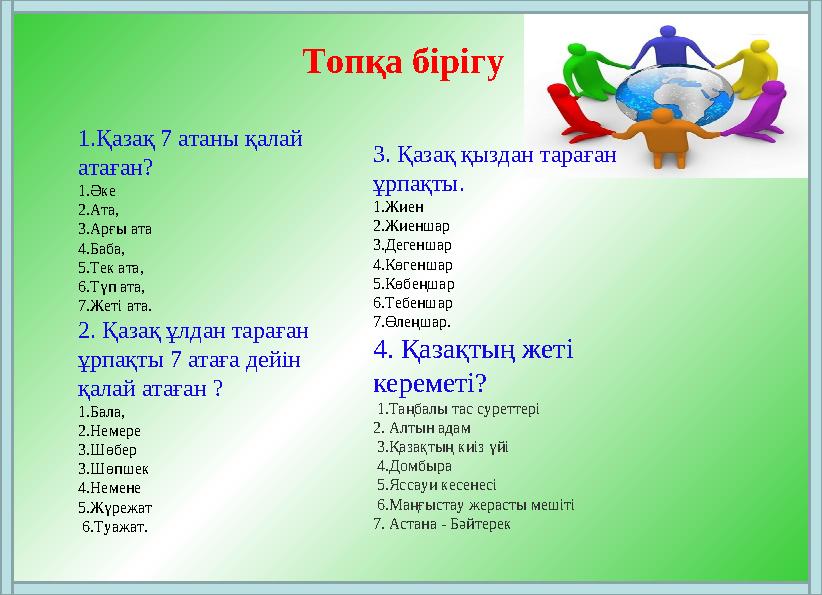 Топқа бірігу

1.Қазақ 7 атаны қалай атаған?
1.Әке
2.Ата,
3.Арғы ата
4.Баба,
5.Тек ата,
6.Түп ата,
7.Жеті ата.

2. Қазақ ұлдан тараған ұрпақты 7 атаға дейін қалай атаған ?
1.Бала,
2.Немере
3.Шөбер
3.Шөпшек
4.Немене
5.Жүрежат
6.Туажат.

3. Қазақ қыздан тараған ұрпақты.
1.Жиен
2.Жиеншар
3.Дегеншар
4.Көгеншар
5.Көбеңшар
6.Тебеншар
7.Өлеңшар.

4. Қазақтың жеті кереметі?
1.Таңбалы тас суреттері
2. Алтын адам
3.Қазақтың киіз үйі
4.Домбыра
5.Яссауи кесенесі
6.Маңғыстау жерасты мешіті
7. Астана - Бәйтерек